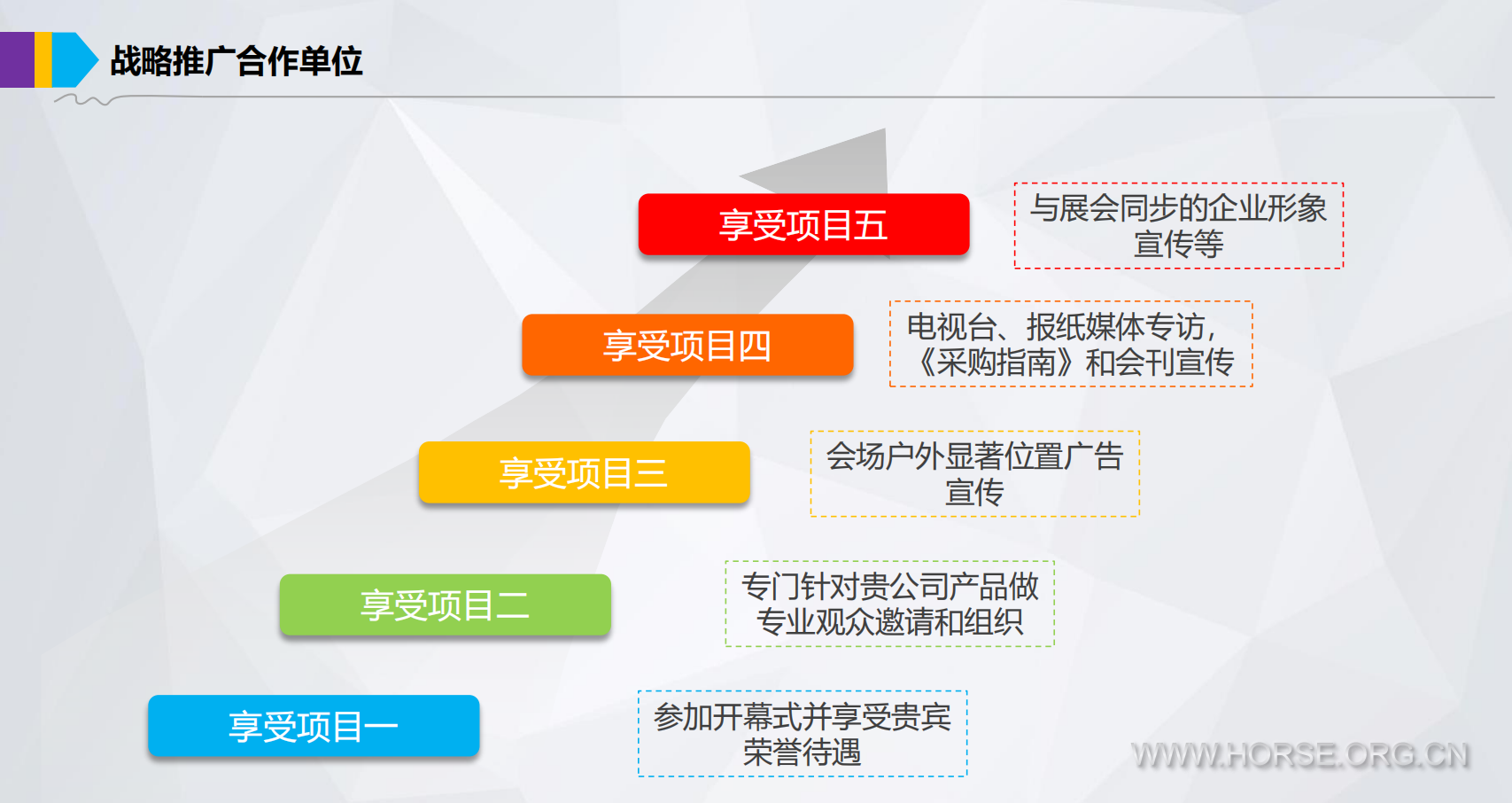 战略推广合作单位

享受项目五

与展会同步的企业形象宣传等

享受项目四

电视台、报纸媒体专访，《采购指南》和会刊宣传

享受项目三

会场户外显著位置广告宣传

享受项目二

专门针对贵公司产品做专业观众邀请和组织

享受项目一

参加开幕式并享受贵宾荣誉待遇

WWW.HORSE.ORG.CN